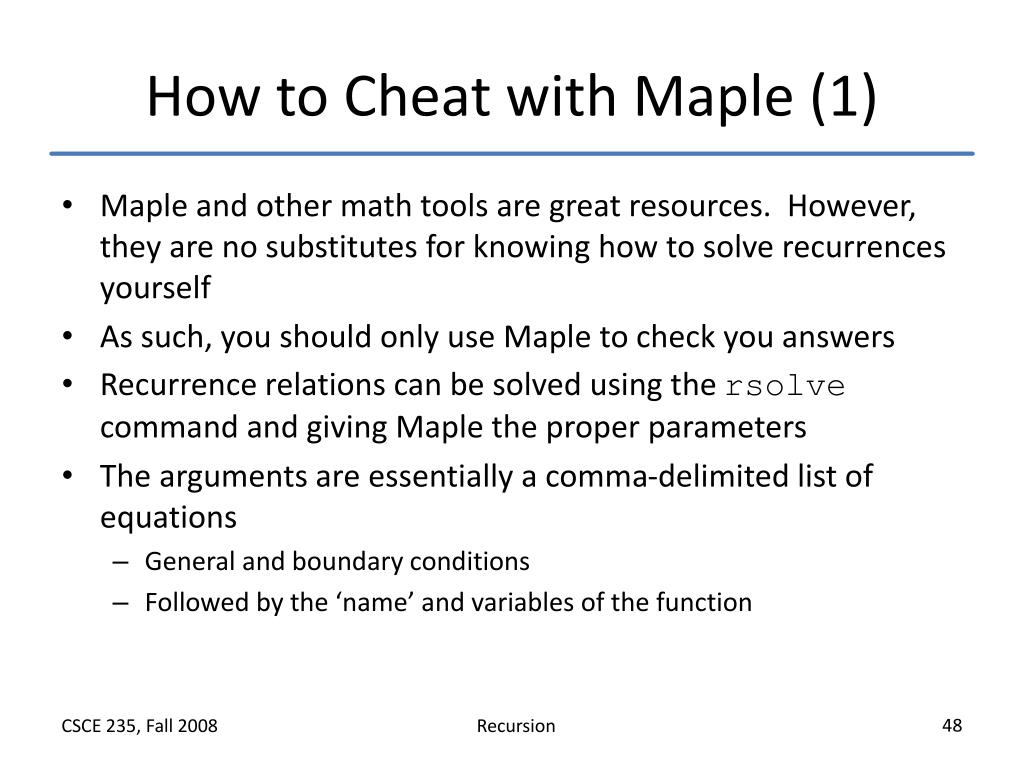 How to Cheat with Maple (1)

• Maple and other math tools are great resources. However, they are no substitutes for knowing how to solve recurrences yourself
• As such, you should only use Maple to check you answers
• Recurrence relations can be solved using the rsolve command and giving Maple the proper parameters
• The arguments are essentially a comma-delimited list of equations
– General and boundary conditions
– Followed by the ‘name’ and variables of the function

CSCE 235, Fall 2008
Recursion
48